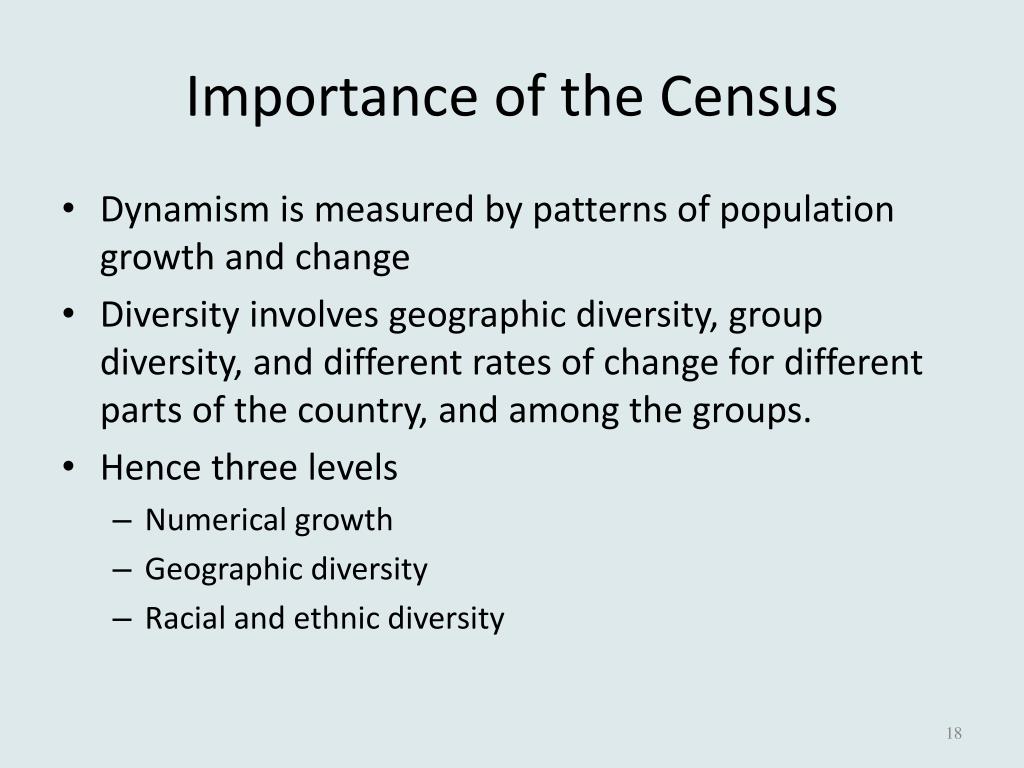 Importance of the Census

• Dynamism is measured by patterns of population growth and change
• Diversity involves geographic diversity, group diversity, and different rates of change for different parts of the country, and among the groups.
• Hence three levels
– Numerical growth
– Geographic diversity
– Racial and ethnic diversity

18